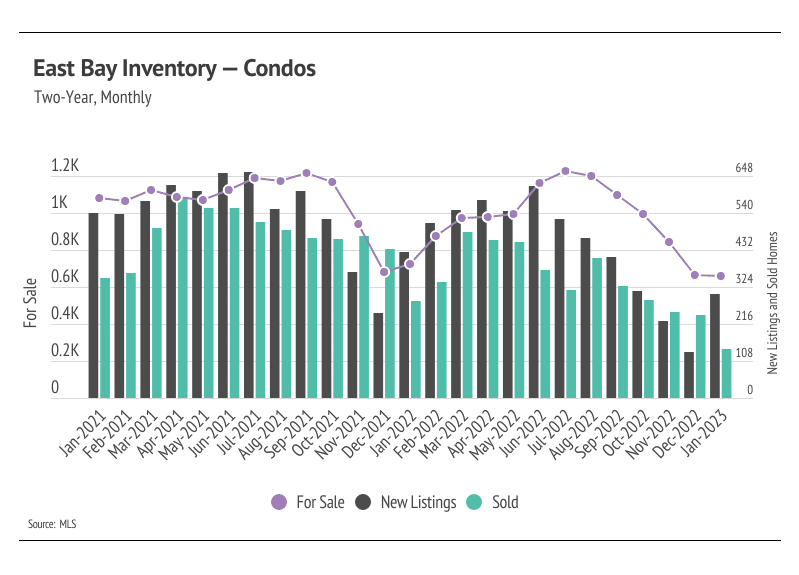 East Bay Inventory — Condos

Two-Year, Monthly

For Sale

1.2K
1K
0.8K
0.6K
0.4K
0.2K
0

648
540
432
324
216
108
0

New Listings and Sold Homes

Jan-2021
Feb-2021
Mar-2021
Apr-2021
May-2021
Jun-2021
Jul-2021
Aug-2021
Sep-2021
Oct-2021
Nov-2021
Dec-2021
Jan-2022
Feb-2022
Mar-2022
Apr-2022
May-2022
Jun-2022
Jul-2022
Aug-2022
Sep-2022
Oct-2022
Nov-2022
Dec-2022
Jan-2023

For Sale
New Listings
Sold

Source: MLS